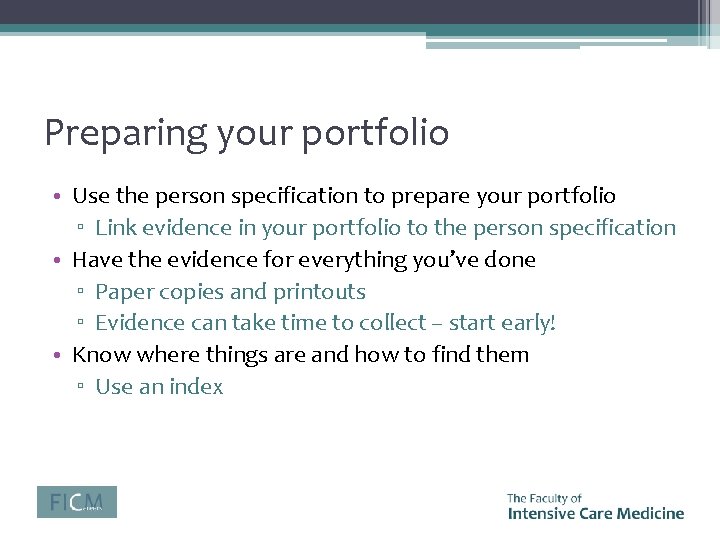 Preparing your portfolio

• Use the person specification to prepare your portfolio
 ▫ Link evidence in your portfolio to the person specification
• Have the evidence for everything you've done
 ▫ Paper copies and printouts
 ▫ Evidence can take time to collect – start early!
• Know where things are and how to find them
 ▫ Use an index

FICM

The Faculty of
Intensive Care Medicine